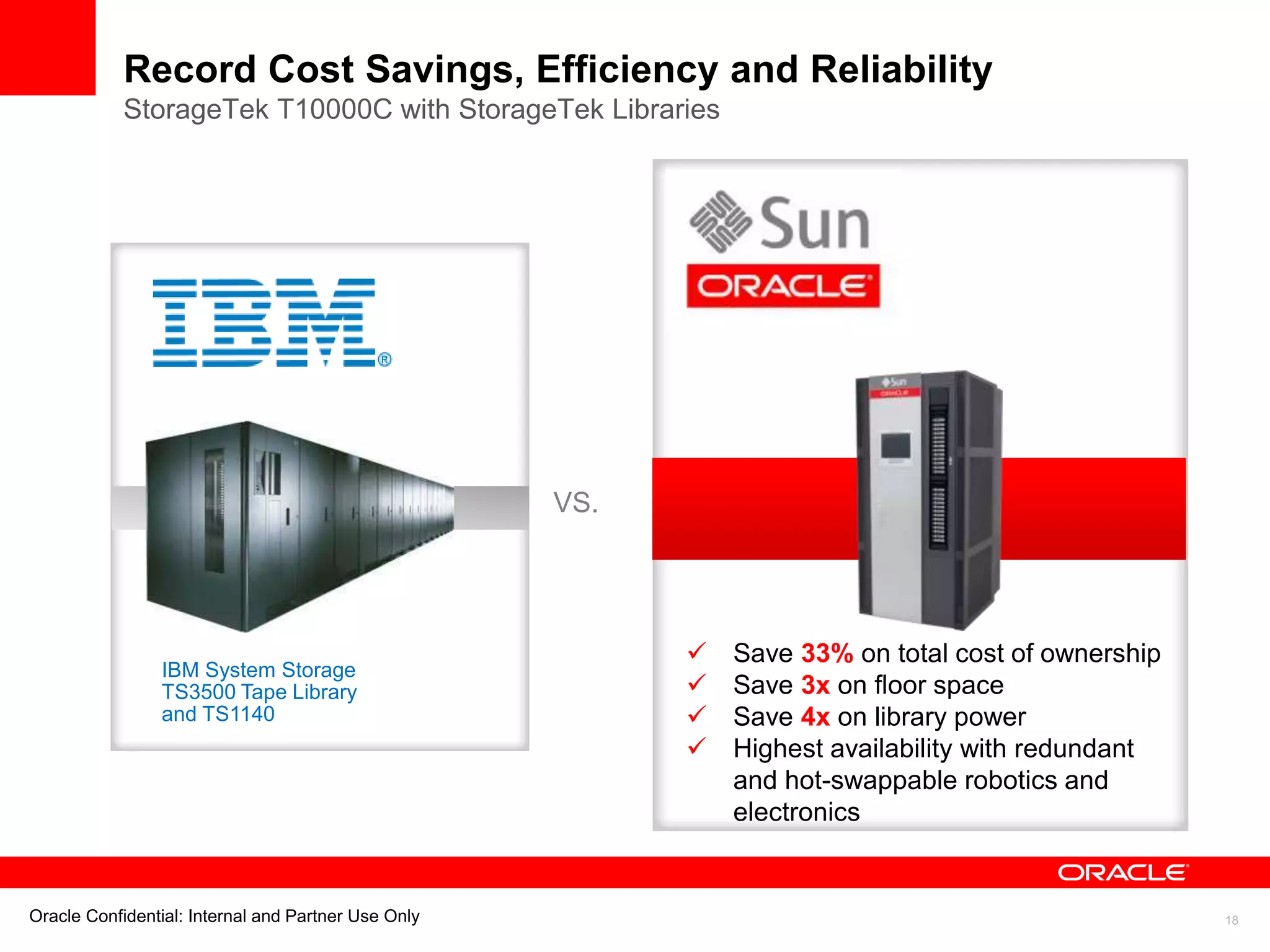 Record Cost Savings, Efficiency and Reliability
StorageTek T10000C with StorageTek Libraries

IBM®

IBM System Storage TS3500 Tape Library and TS1140

VS.

Sun
ORACLE

Sun ORACLE

✓ Save 33% on total cost of ownership
✓ Save 3x on floor space
✓ Save 4x on library power
✓ Highest availability with redundant and hot-swappable robotics and electronics

ORACLE

Oracle Confidential: Internal and Partner Use Only

18